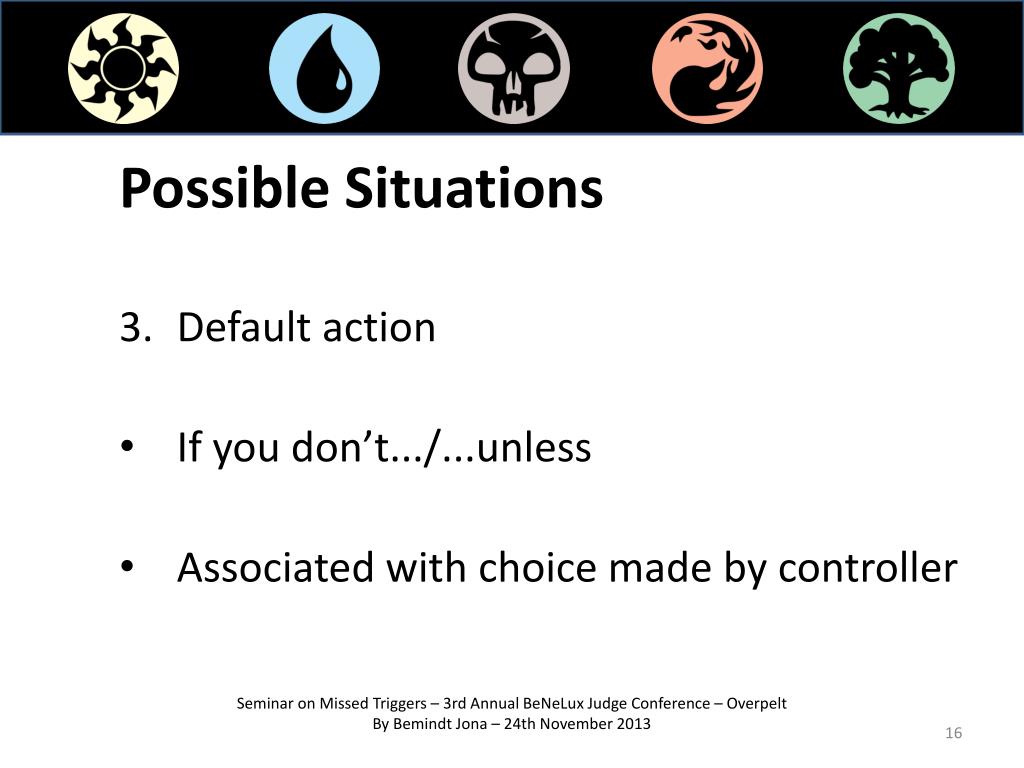 Possible Situations

3. Default action

• If you don’t.../...unless

• Associated with choice made by controller

Seminar on Missed Triggers – 3rd Annual BeNeLux Judge Conference – Overpelt
By Bemindt Jona – 24th November 2013

16